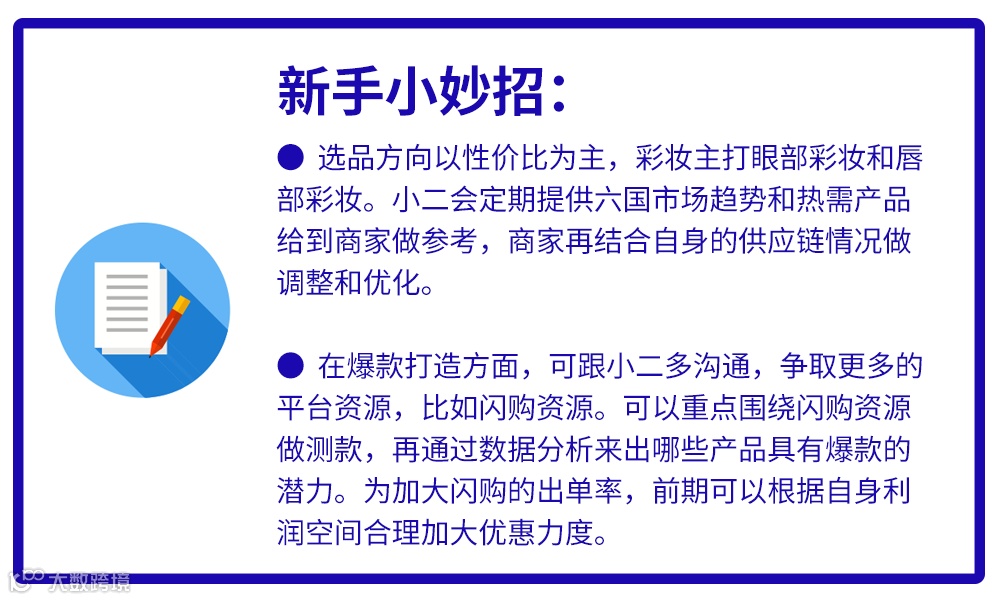 新手小妙招：

● 选品方向以性价比为主，彩妆主打眼部彩妆和唇部彩妆。小二会定期提供六国市场趋势和热需产品给到商家做参考，商家再结合自身的供应链情况做调整和优化。

● 在爆款打造方面，可跟小二多沟通，争取更多的平台资源，比如闪购资源。可以重点围绕闪购资源做测款，再通过数据分析来出哪些产品具有爆款的潜力。为加大闪购的出单率，前期可以根据自身利润空间合理加大优惠力度。

大数跨境